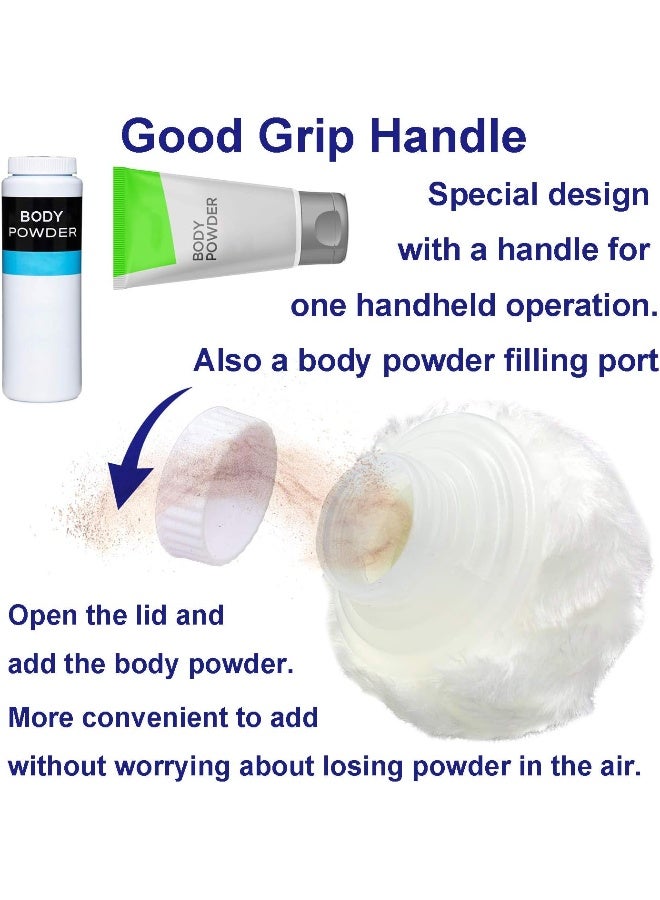 Good Grip Handle

BODY POWDER

BODY POWDER

Special design with a handle for one handheld operation. Also a body powder filling port

Open the lid and add the body powder. More convenient to add without worrying about losing powder in the air.